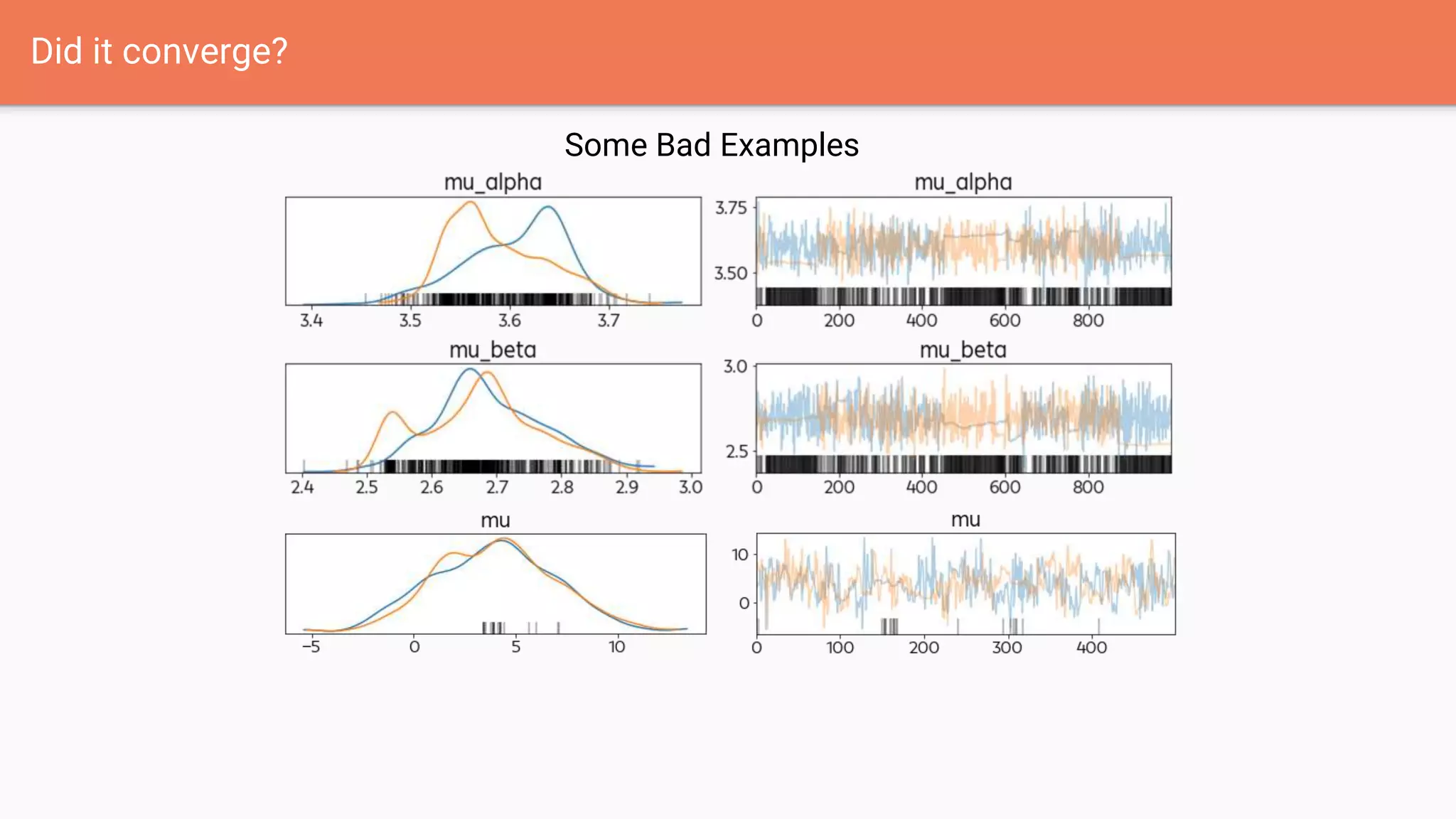 Did it converge?

Some Bad Examples

mu_alpha

3.4 3.5 3.6 3.7

mu_alpha

3.75

3.50

0 200 400 600 800

mu_beta

2.4 2.5 2.6 2.7 2.8 2.9 3.0

mu_beta

3.0

2.5

0 200 400 600 800

mu

−5 0 5 10

mu

10

0

0 100 200 300 400